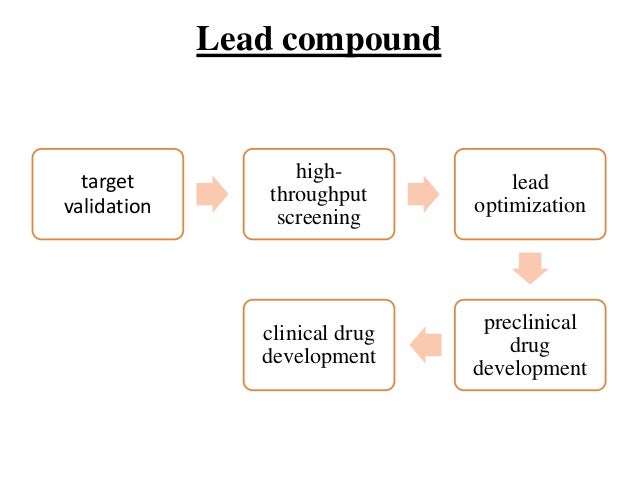 Lead compound

target validation

high-throughput screening

lead optimization

preclinical drug development

clinical drug development